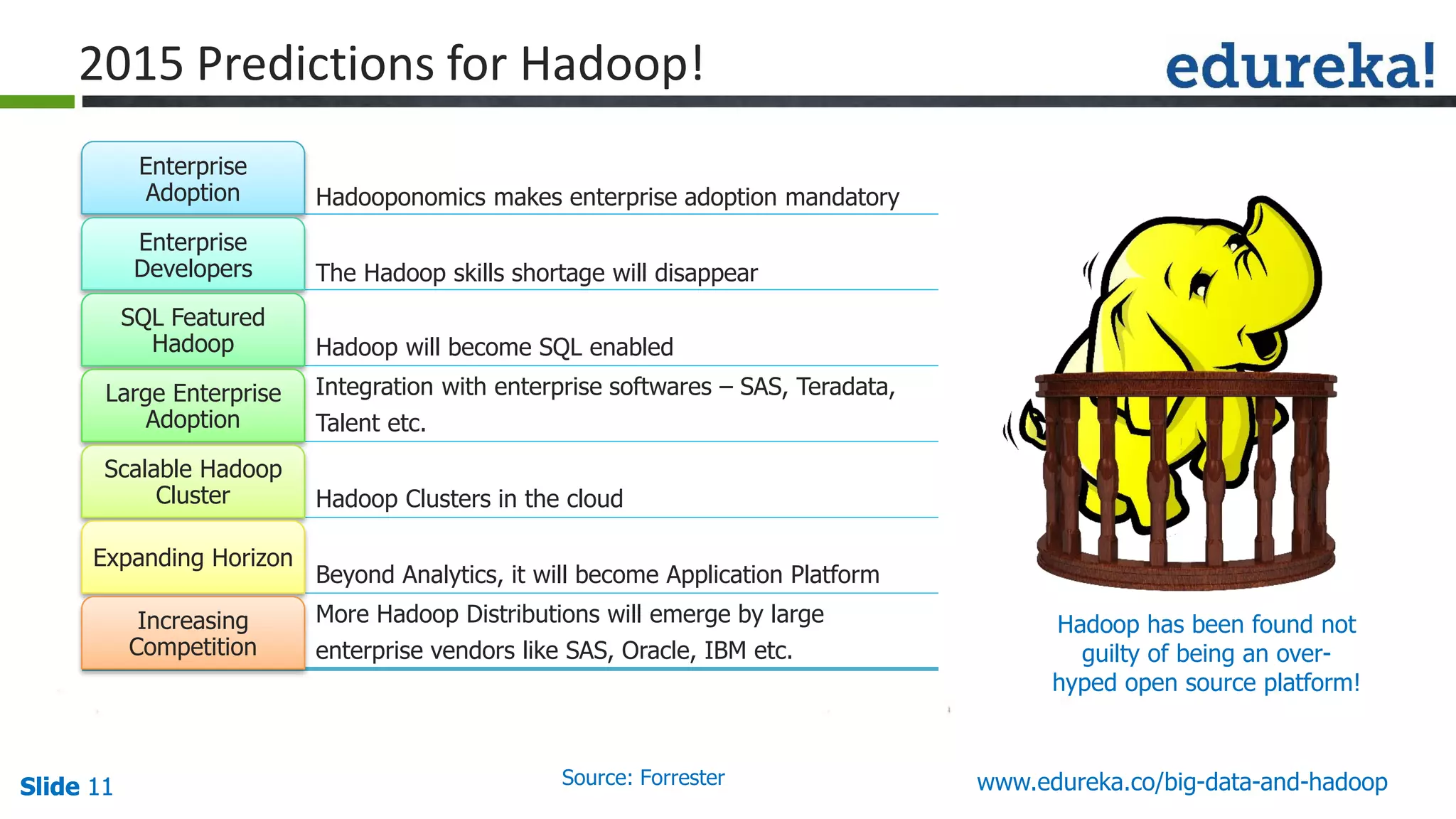 2015 Predictions for Hadoop!

edureka!

| | |
|---|---|
| Enterprise Adoption | Hadooponomics makes enterprise adoption mandatory |
| Enterprise Developers | The Hadoop skills shortage will disappear |
| SQL Featured Hadoop | Hadoop will become SQL enabled |
| Large Enterprise Adoption | Integration with enterprise softwares – SAS, Teradata, Talent etc. |
| Scalable Hadoop Cluster | Hadoop Clusters in the cloud |
| Expanding Horizon | Beyond Analytics, it will become Application Platform |
| Increasing Competition | More Hadoop Distributions will emerge by large enterprise vendors like SAS, Oracle, IBM etc. |

Hadoop has been found not guilty of being an over-hyped open source platform!

Slide 11

Source: Forrester

www.edureka.co/big-data-and-hadoop